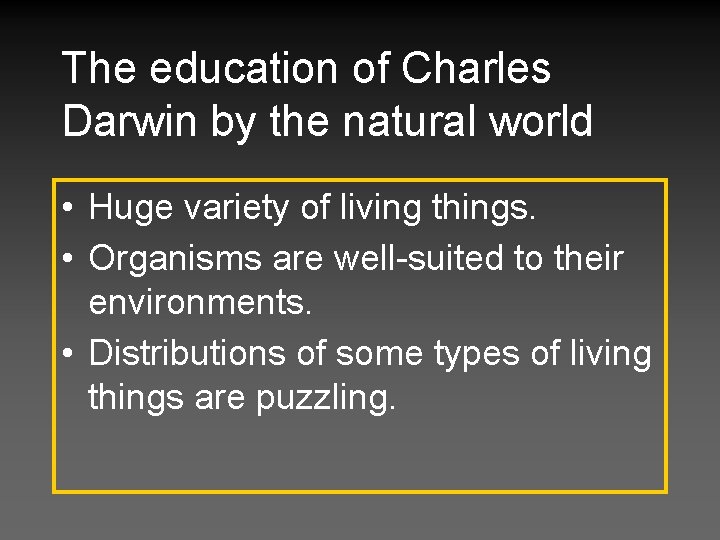 The education of Charles Darwin by the natural world

• Huge variety of living things.
• Organisms are well-suited to their environments.
• Distributions of some types of living things are puzzling.